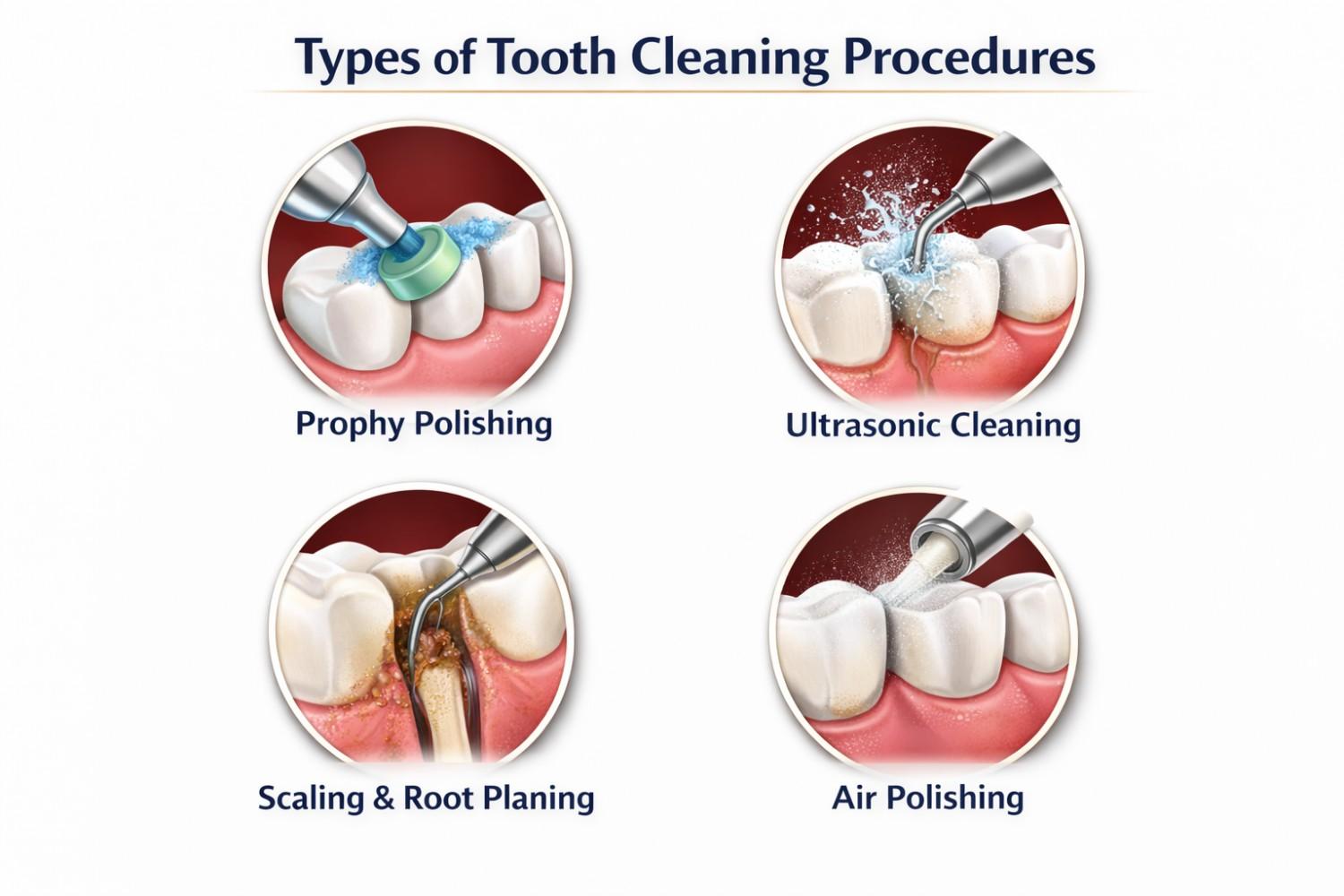 Types of Tooth Cleaning Procedures

Prophy Polishing

Ultrasonic Cleaning

Scaling & Root Planing

Air Polishing